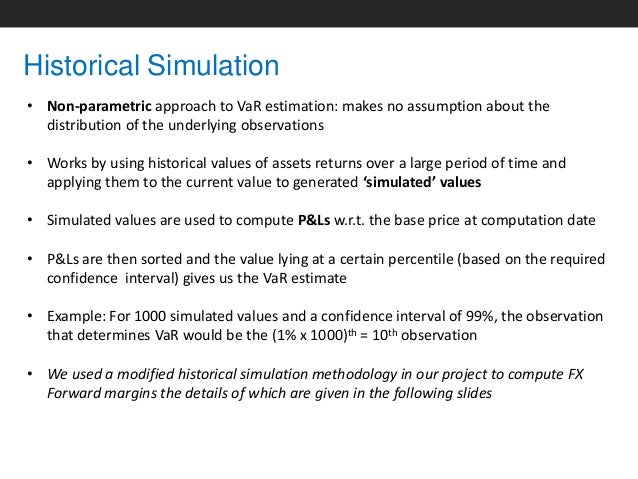 Historical Simulation

• Non-parametric approach to VaR estimation: makes no assumption about the distribution of the underlying observations

• Works by using historical values of assets returns over a large period of time and applying them to the current value to generated 'simulated' values

• Simulated values are used to compute P&Ls w.r.t. the base price at computation date

• P&Ls are then sorted and the value lying at a certain percentile (based on the required confidence interval) gives us the VaR estimate

• Example: For 1000 simulated values and a confidence interval of 99%, the observation that determines VaR would be the $(1\% \times 1000)^{th} = 10^{th}$ observation

• We used a modified historical simulation methodology in our project to compute FX Forward margins the details of which are given in the following slides